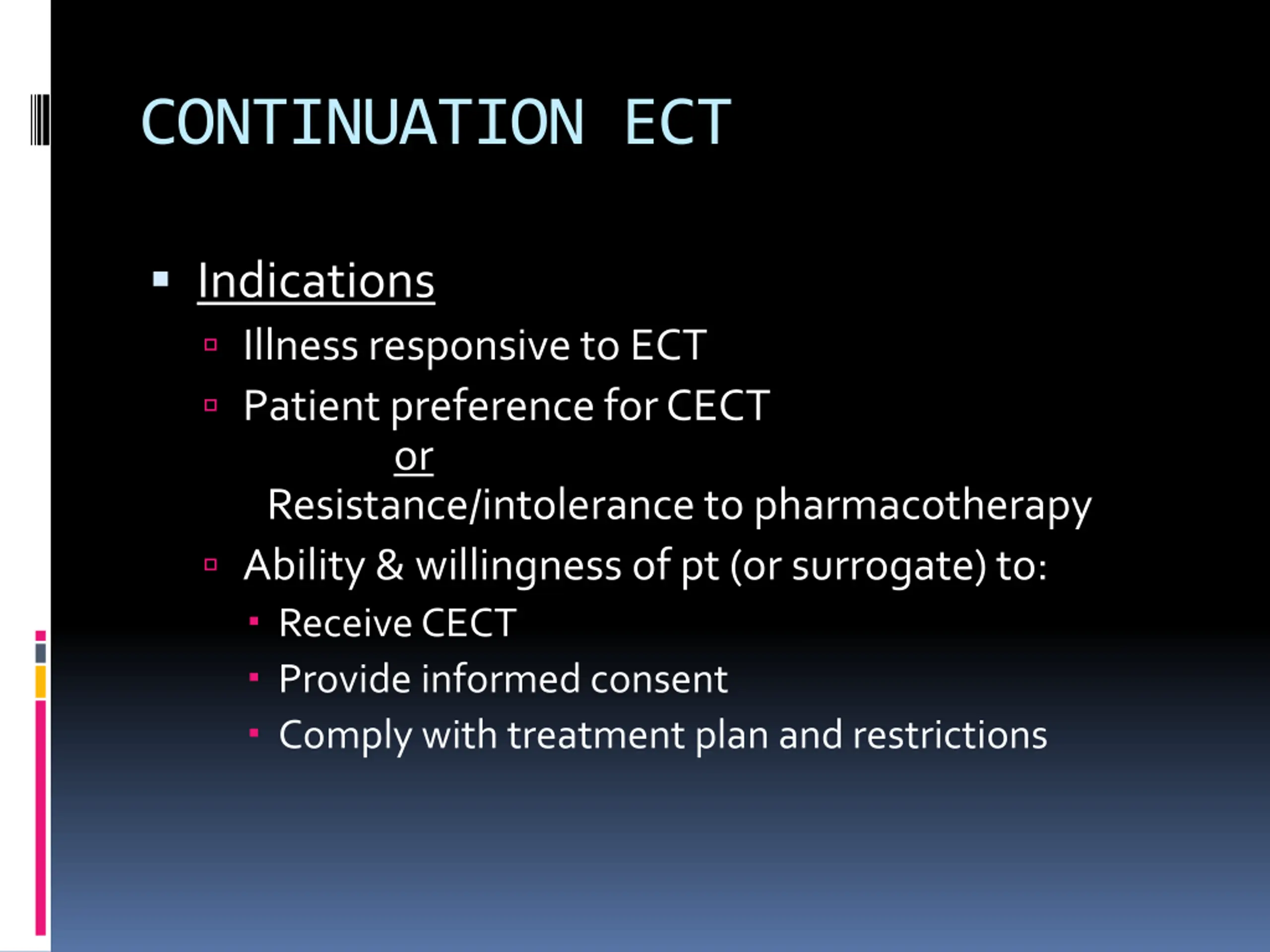 CONTINUATION ECT

Indications

Illness responsive to ECT

Patient preference for CECT

or

Resistance/intolerance to pharmacotherapy

Ability & willingness of pt (or surrogate) to:

Receive CECT

Provide informed consent

Comply with treatment plan and restrictions